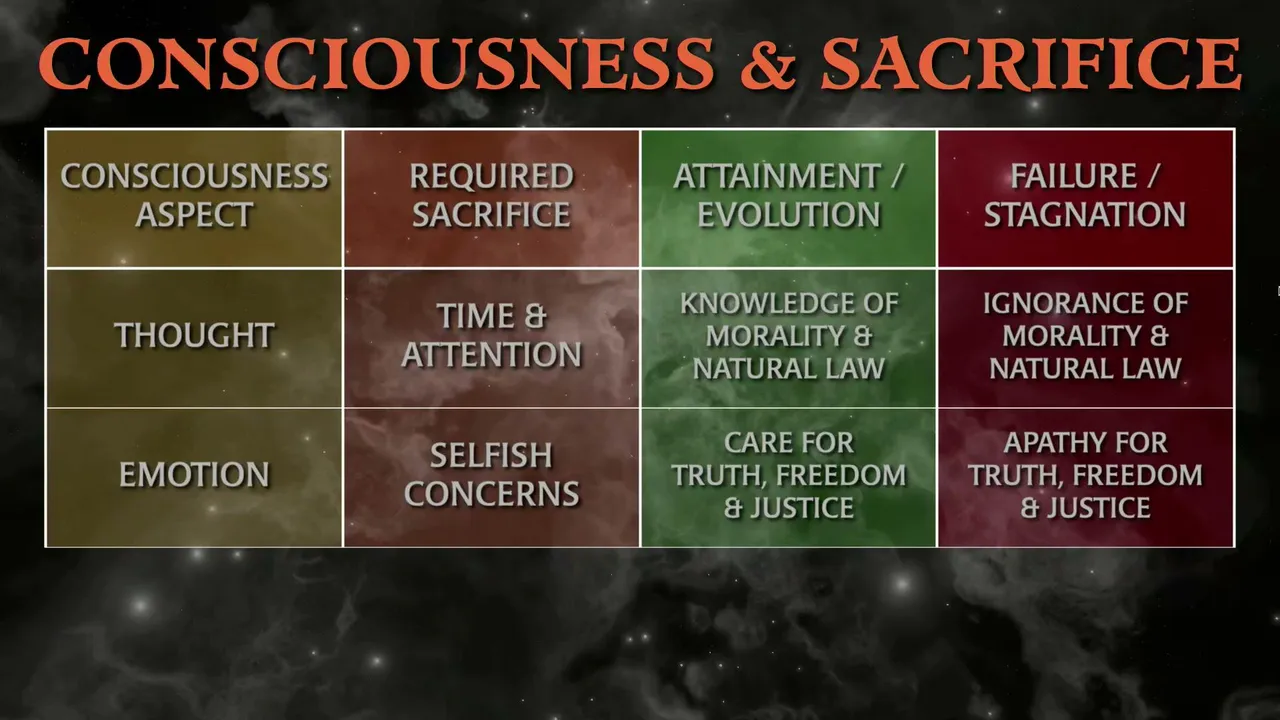 CONSCIOUSNESS & SACRIFICE

| CONSCIOUSNESS ASPECT | REQUIRED SACRIFICE | ATTAINMENT / EVOLUTION | FAILURE / STAGNATION |
|---|---|---|---|
| THOUGHT | TIME & ATTENTION | KNOWLEDGE OF MORALITY & NATURAL LAW | IGNORANCE OF MORALITY & NATURAL LAW |
| EMOTION | SELFISH CONCERNS | CARE FOR TRUTH, FREEDOM & JUSTICE | APATHY FOR TRUTH, FREEDOM & JUSTICE |